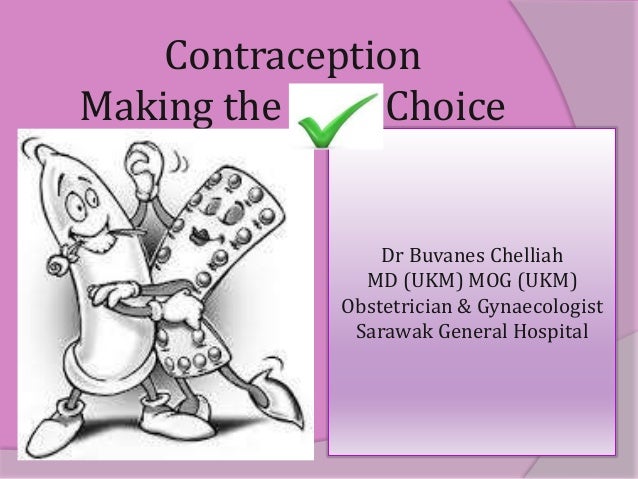 Contraception
Making the Choice

Dr Buvanes Chelliah
MD (UKM) MOG (UKM)
Obstetrician & Gynaecologist
Sarawak General Hospital